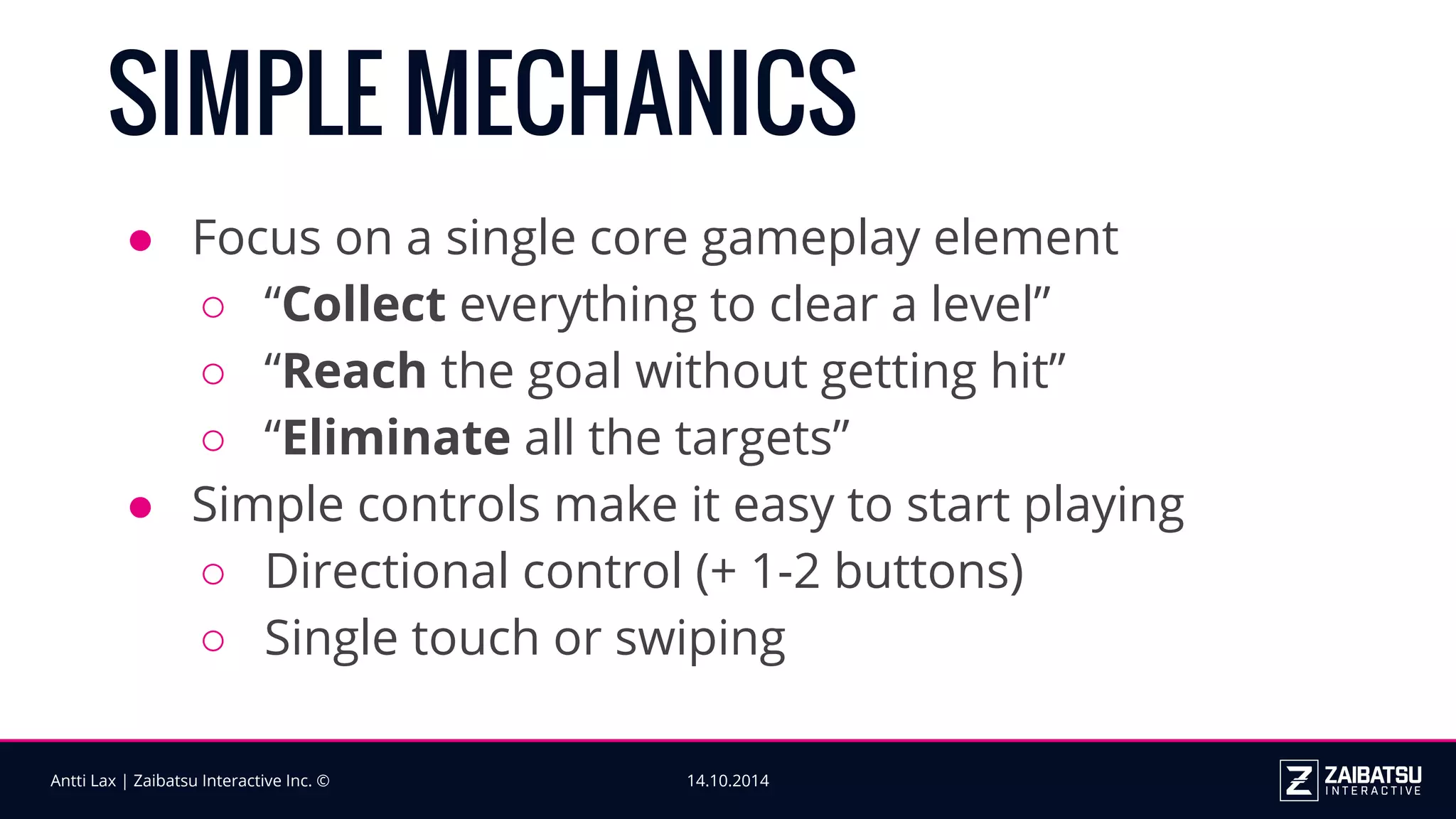 SIMPLE MECHANICS

● Focus on a single core gameplay element
  ○ “Collect everything to clear a level”
  ○ “Reach the goal without getting hit”
  ○ “Eliminate all the targets”
● Simple controls make it easy to start playing
  ○ Directional control (+ 1-2 buttons)
  ○ Single touch or swiping

Antti Lax | Zaibatsu Interactive Inc. ©

14.10.2014

Z ZAIBATSU INTERACTIVE